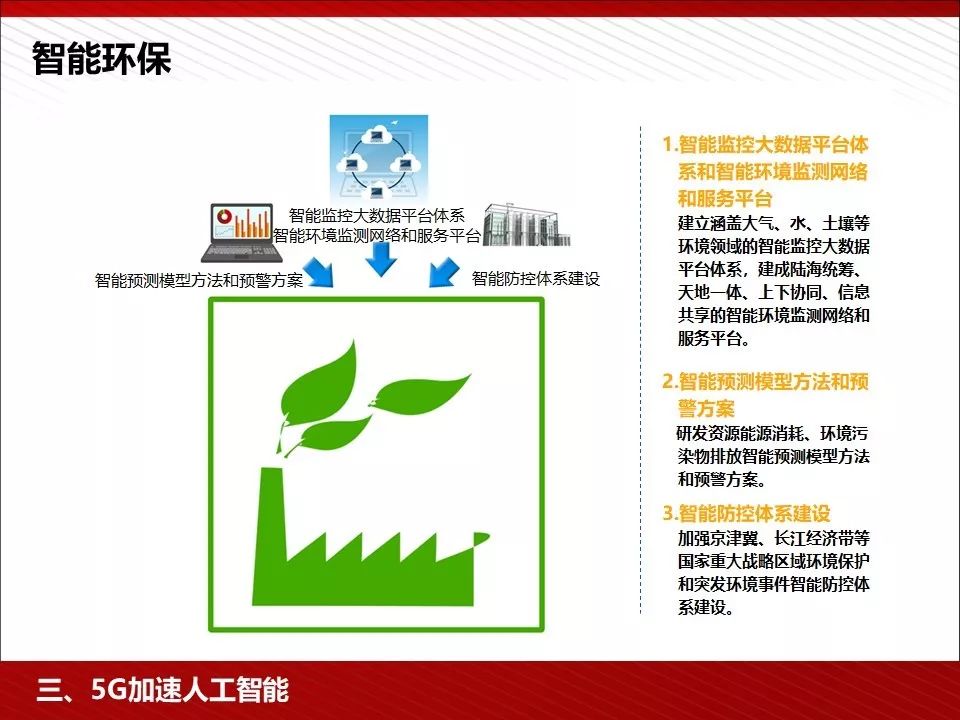 智能环保

智能监控大数据平台体系
智能环境监测网络和服务平台

智能预测模型方法和预警方案

智能防控体系建设

1.智能监控大数据平台体系和智能环境监测网络和服务平台
建立涵盖大气、水、土壤等环境领域的智能监控大数据平台体系，建成陆海统筹、天地一体、上下协同、信息共享的智能环境监测网络和服务平台。

2.智能预测模型方法和预警方案
研发资源能源消耗、环境污染物排放智能预测模型方法和预警方案。

3.智能防控体系建设
加强京津冀、长江经济带等国家重大战略区域环境保护和突发环境事件智能防控体系建设。

三、5G加速人工智能